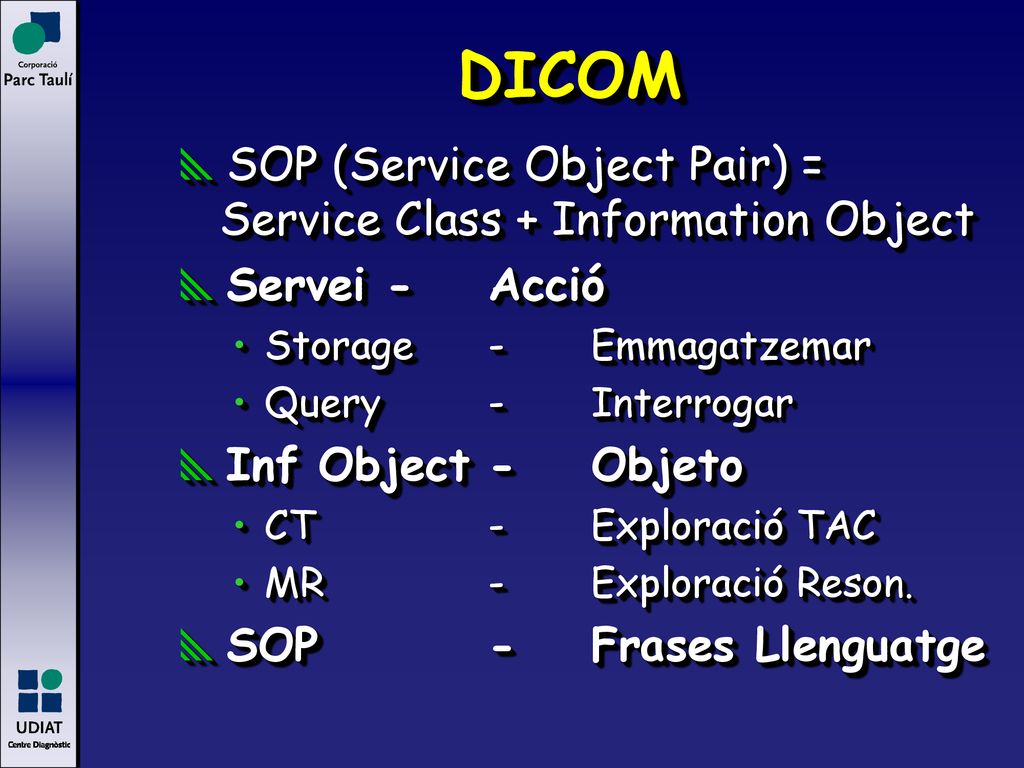 Corporació
Parc Taulí

DICOM

SOP (Service Object Pair) = Service Class + Information Object

Servei - Acció

• Storage - Emmagatzemar
• Query - Interrogar

Inf Object - Objeto

• CT - Exploració TAC
• MR - Exploració Reson.

SOP - Frases Llenguatge

UDIAT
Centre Diagnòstic